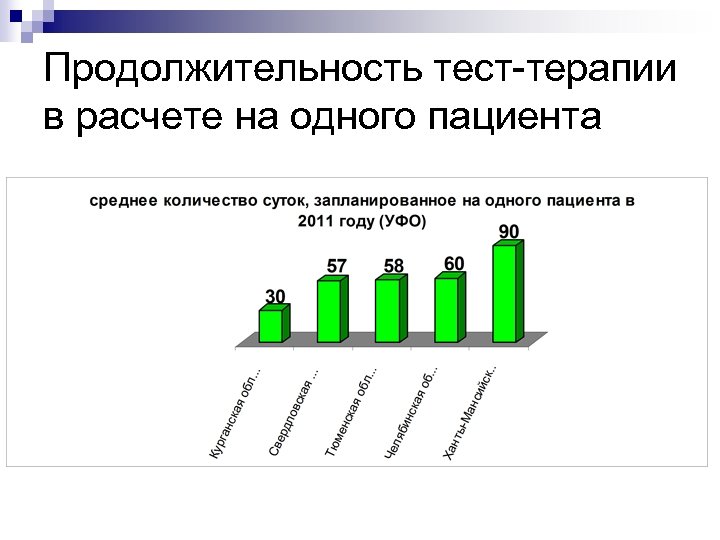 Продолжительность тест-терапии в расчете на одного пациента

среднее количество суток, запланированное на одного пациента в 2011 году (УФО)

30
57
58
60
90

Курганская обл...
Свердловская ...
Тюменская обл...
Челябинская об...
Ханты-Мансийск...